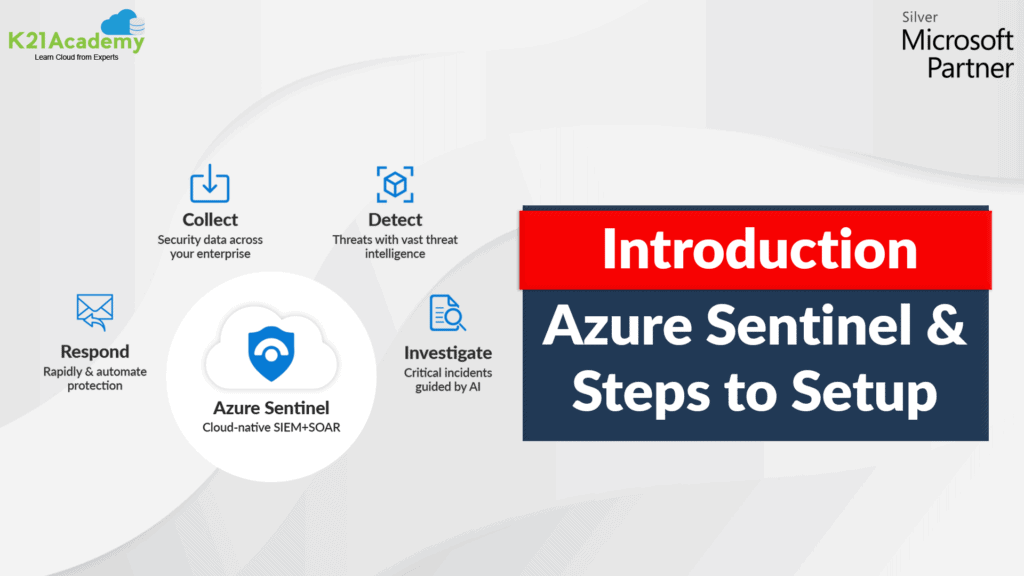 K21Academy
Learn Cloud from Experts

Silver
Microsoft
Partner

Collect
Security data across your enterprise

Detect
Threats with vast threat intelligence

Respond
Rapidly & automate protection

Investigate
Critical incidents guided by AI

Azure Sentinel
Cloud-native SIEM+SOAR

Introduction

Azure Sentinel & Steps to Setup